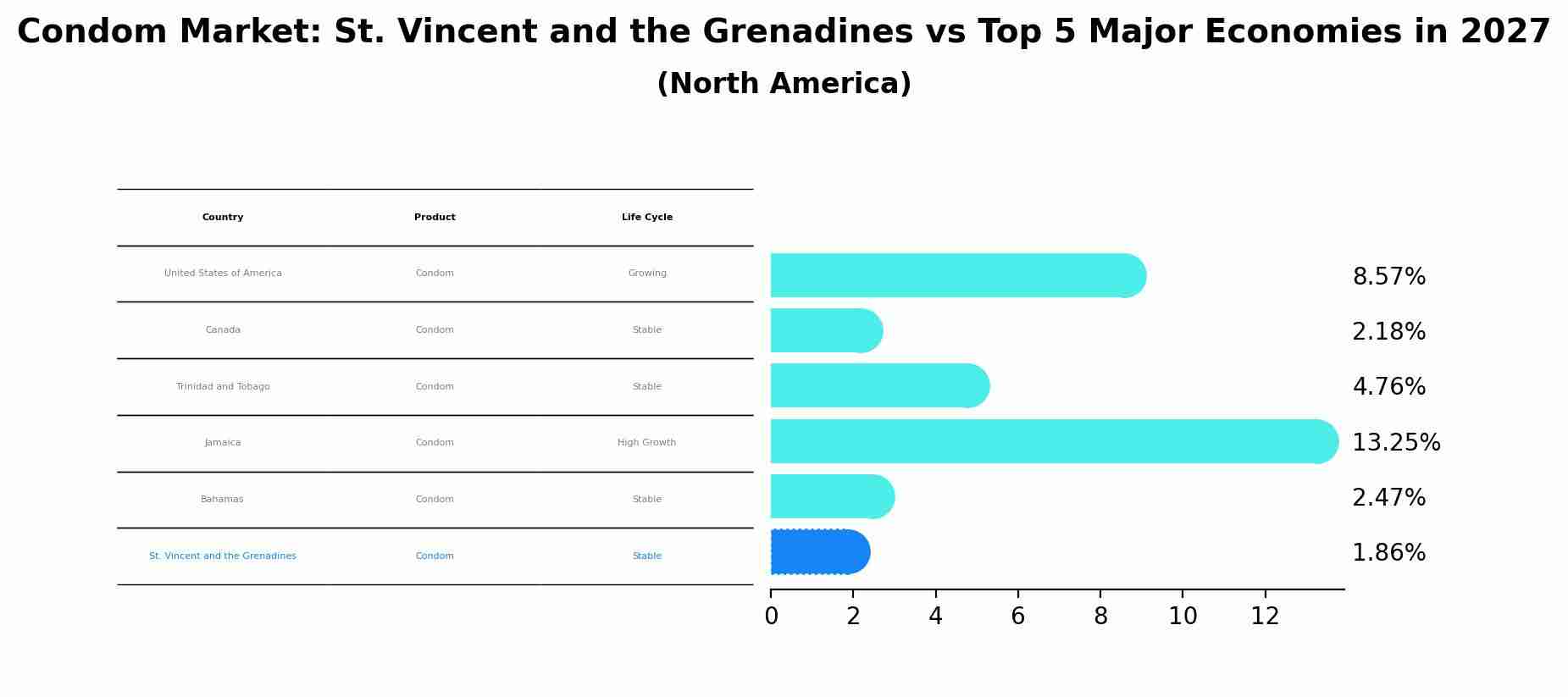 Condom Market: St. Vincent and the Grenadines vs Top 5 Major Economies in 2027
(North America)

| Country | Product | Life Cycle |
|---|---|---|
| United States of America | Condom | Growing |
| Canada | Condom | Stable |
| Trinidad and Tobago | Condom | Stable |
| Jamaica | Condom | High Growth |
| Bahamas | Condom | Stable |
| St. Vincent and the Grenadines | Condom | Stable |

8.57%
2.18%
4.76%
13.25%
2.47%
1.86%

0 2 4 6 8 10 12